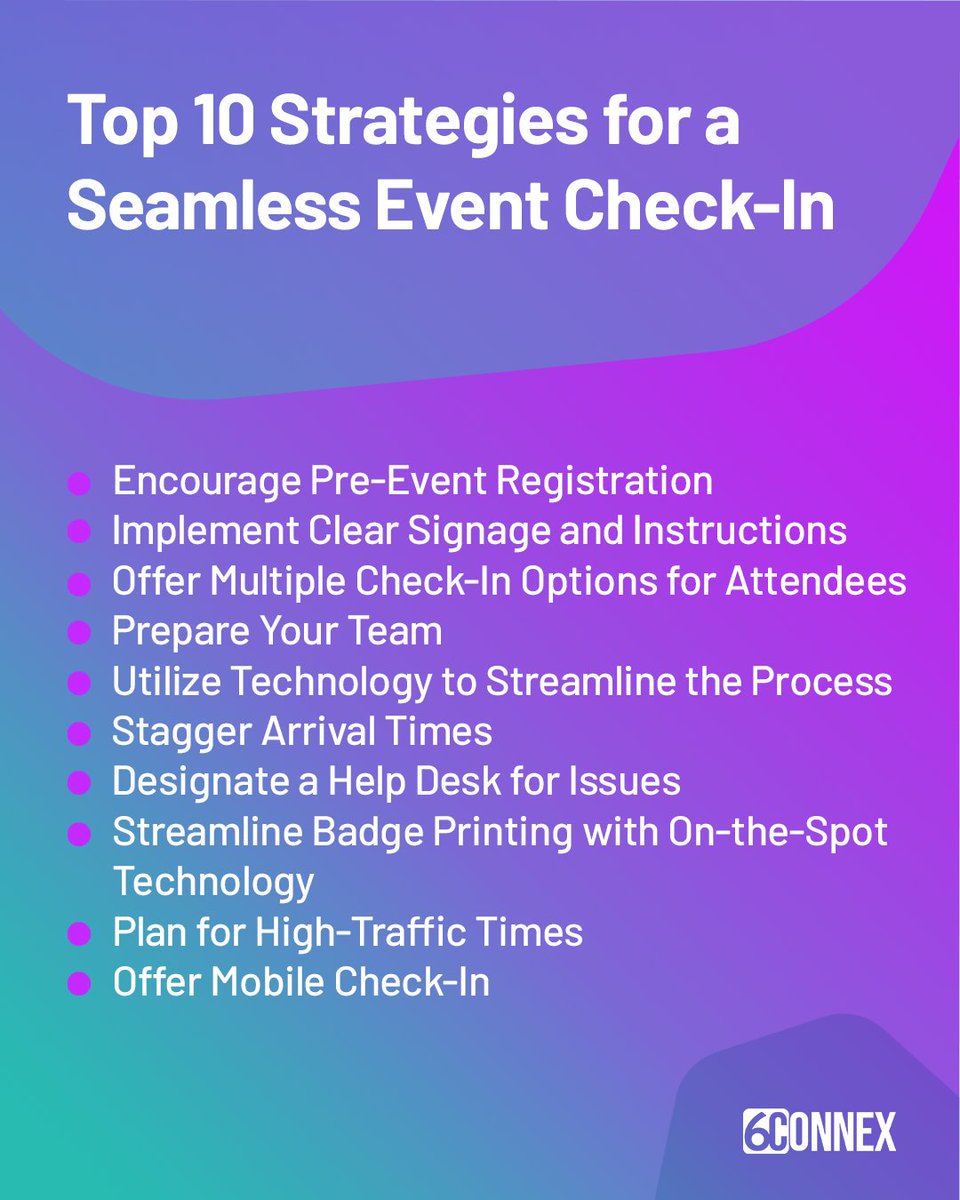 Top 10 Strategies for a Seamless Event Check-In

- Encourage Pre-Event Registration
- Implement Clear Signage and Instructions
- Offer Multiple Check-In Options for Attendees
- Prepare Your Team
- Utilize Technology to Streamline the Process
- Stagger Arrival Times
- Designate a Help Desk for Issues
- Streamline Badge Printing with On-the-Spot Technology
- Plan for High-Traffic Times
- Offer Mobile Check-In

6CONNEX